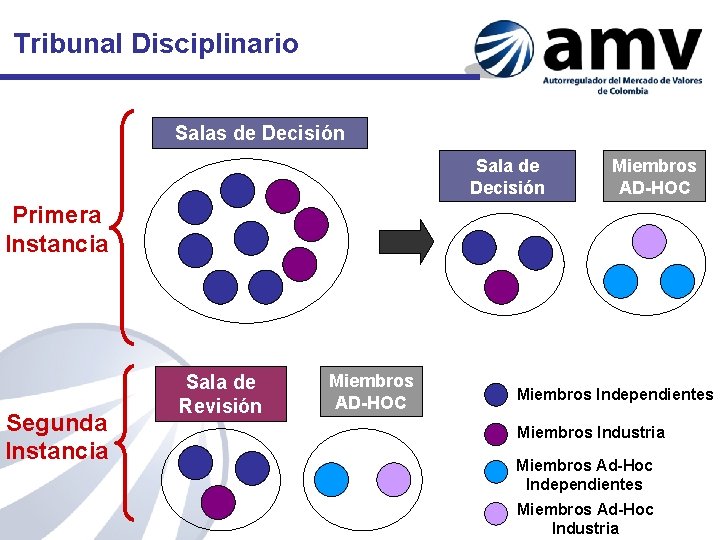 Tribunal Disciplinario

amv
Autorregulador del Mercado de Valores de Colombia

Primera Instancia

Salas de Decisión

Sala de Decisión

Miembros AD-HOC

Segunda Instancia

Sala de Revisión

Miembros AD-HOC

Miembros Independientes

Miembros Industria

Miembros Ad-Hoc Independientes

Miembros Ad-Hoc Industria